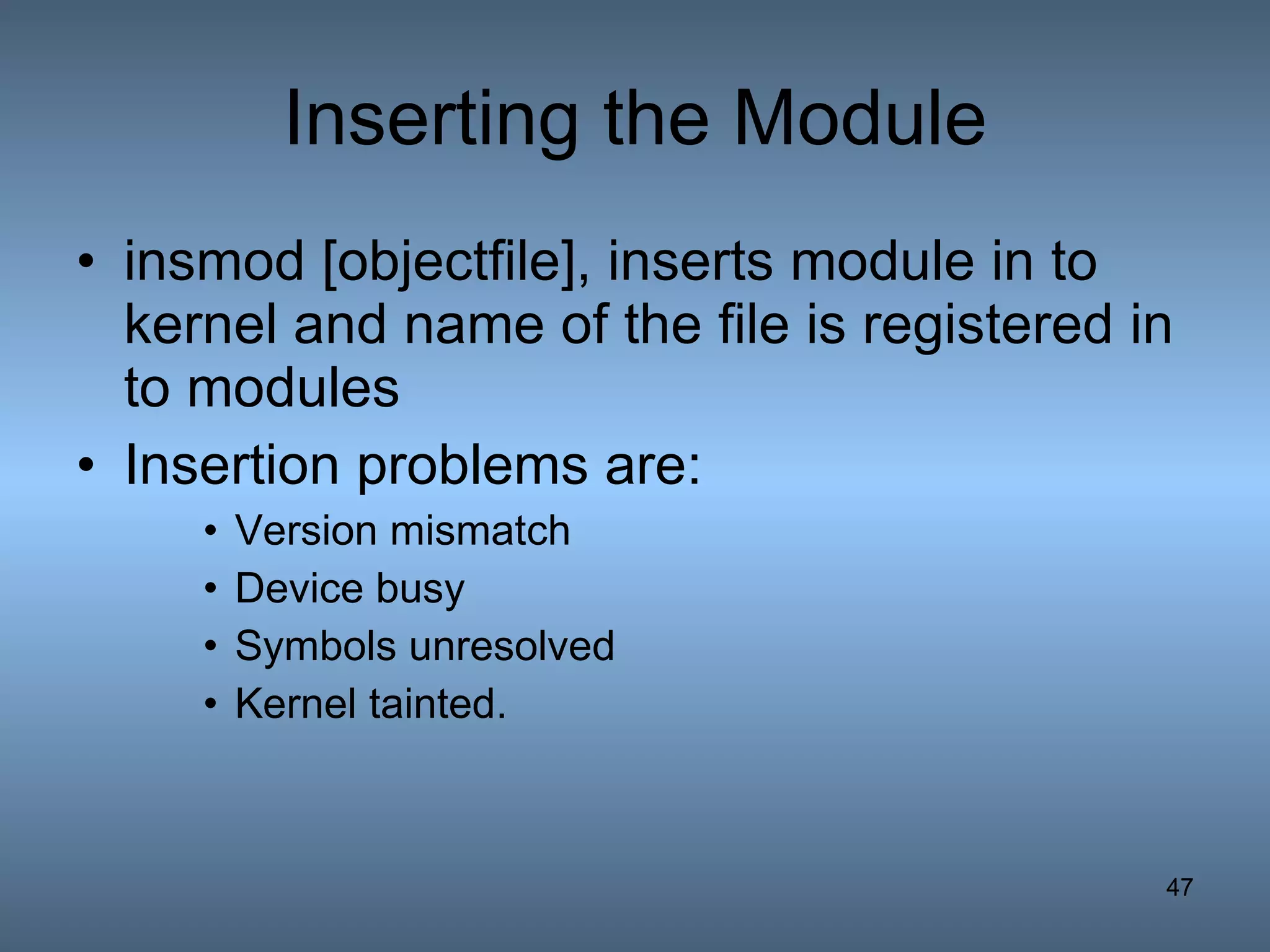 Inserting the Module

• insmod [objectfile], inserts module in to kernel and name of the file is registered in to modules

• Insertion problems are:
  • Version mismatch
  • Device busy
  • Symbols unresolved
  • Kernel tainted.

47